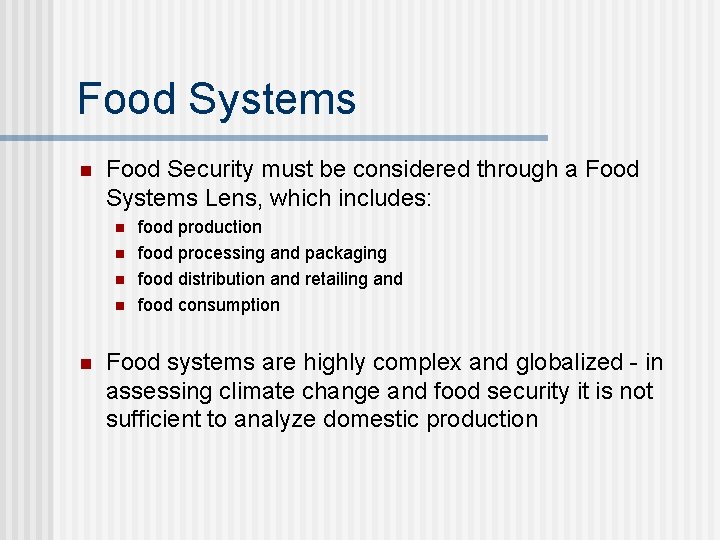 Food Systems

Food Security must be considered through a Food Systems Lens, which includes:

food production
food processing and packaging
food distribution and retailing and
food consumption

Food systems are highly complex and globalized - in assessing climate change and food security it is not sufficient to analyze domestic production